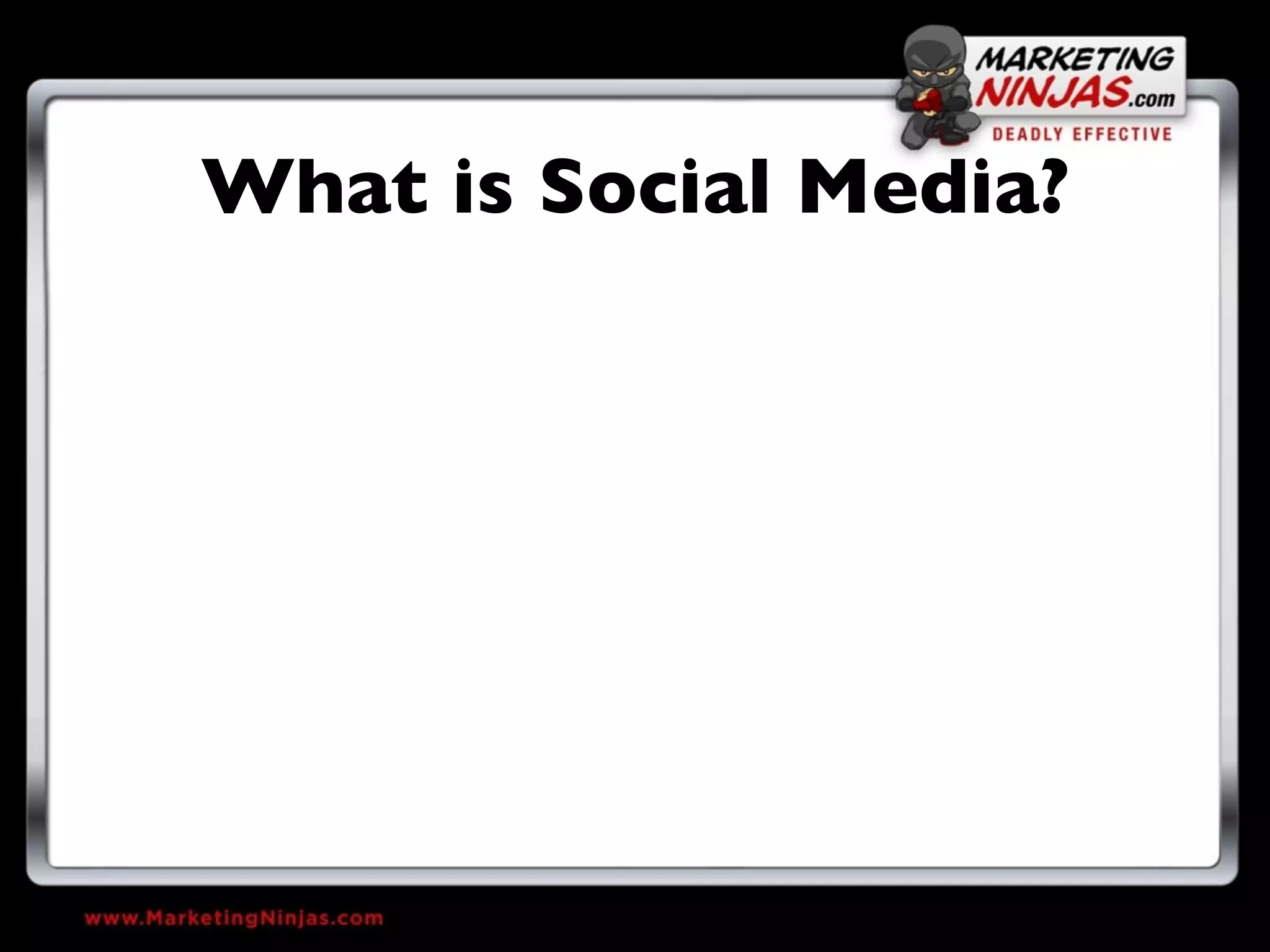 MARKETING NINJAS.com
DEADLY EFFECTIVE

What is Social Media?

www.MarketingNinjas.com